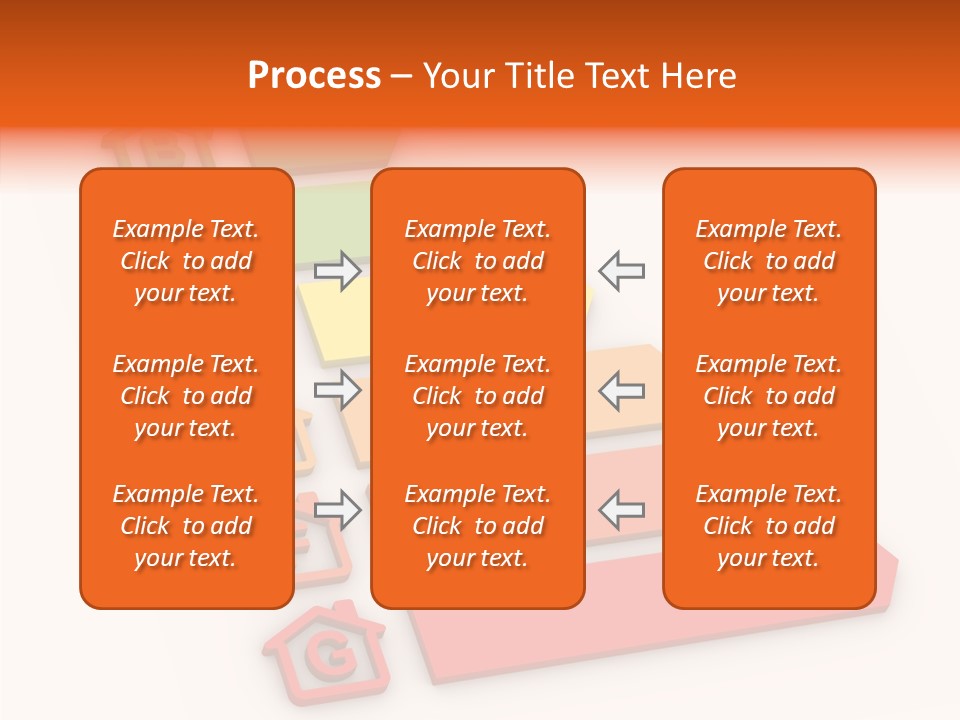 Process – Your Title Text Here

Example Text. Click to add your text.

Example Text. Click to add your text.

Example Text. Click to add your text.

Example Text. Click to add your text.

Example Text. Click to add your text.

Example Text. Click to add your text.

Example Text. Click to add your text.

Example Text. Click to add your text.

Example Text. Click to add your text.

G